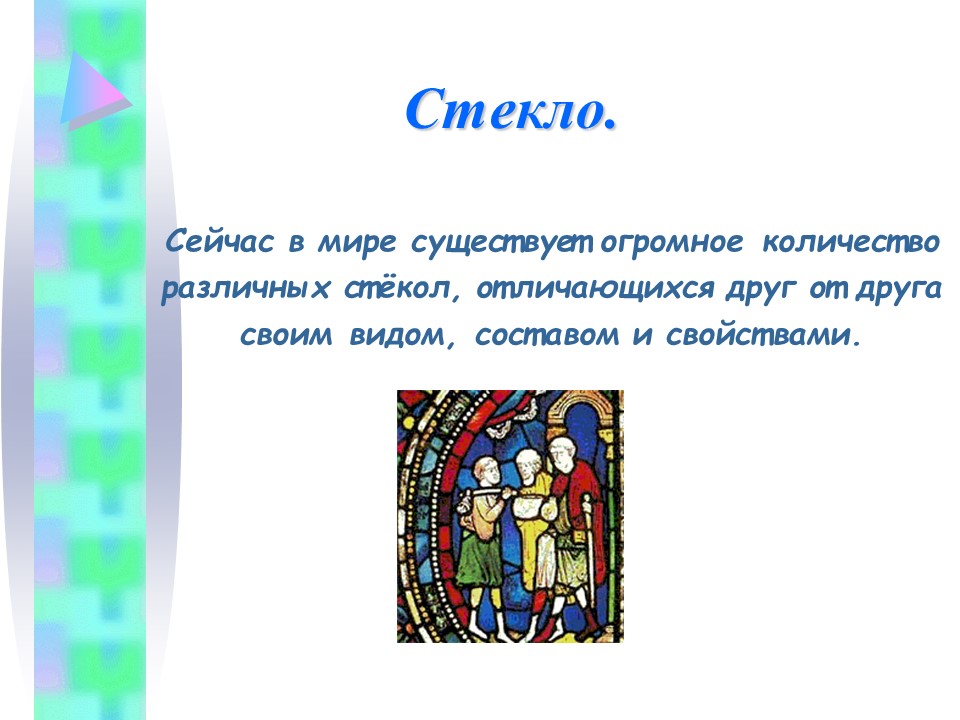 Стекло.

Сейчас в мире существует огромное количество различных стёкол, отличающихся друг от друга своим видом, составом и свойствами.